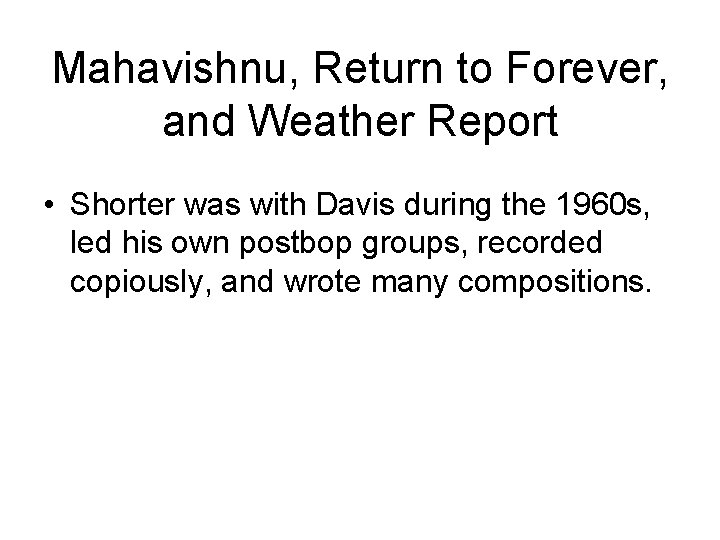 Mahavishnu, Return to Forever, and Weather Report

• Shorter was with Davis during the 1960s, led his own postbop groups, recorded copiously, and wrote many compositions.